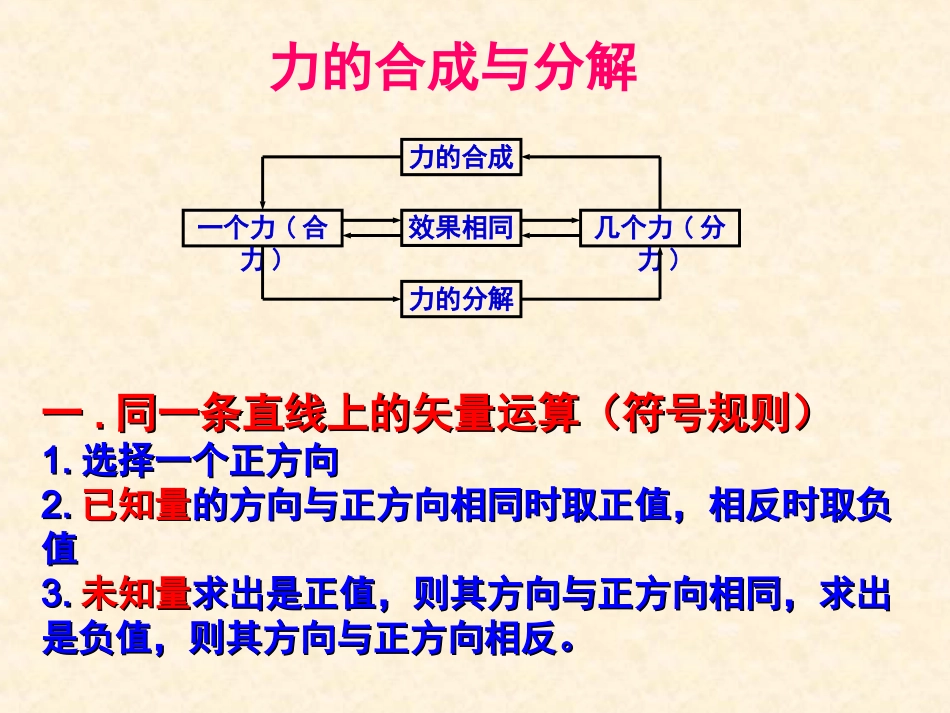 力的合成与分解

力的合成

一个力（合力）

效果相同

几个力（分力）

力的分解

一 . 同一条直线上的矢量运算（符号规则）
1. 选择一个正方向
2. 已知量的方向与正方向相同时取正值，相反时取负值
3. 未知量求出是正值，则其方向与正方向相同，求出是负值，则其方向与正方向相反。